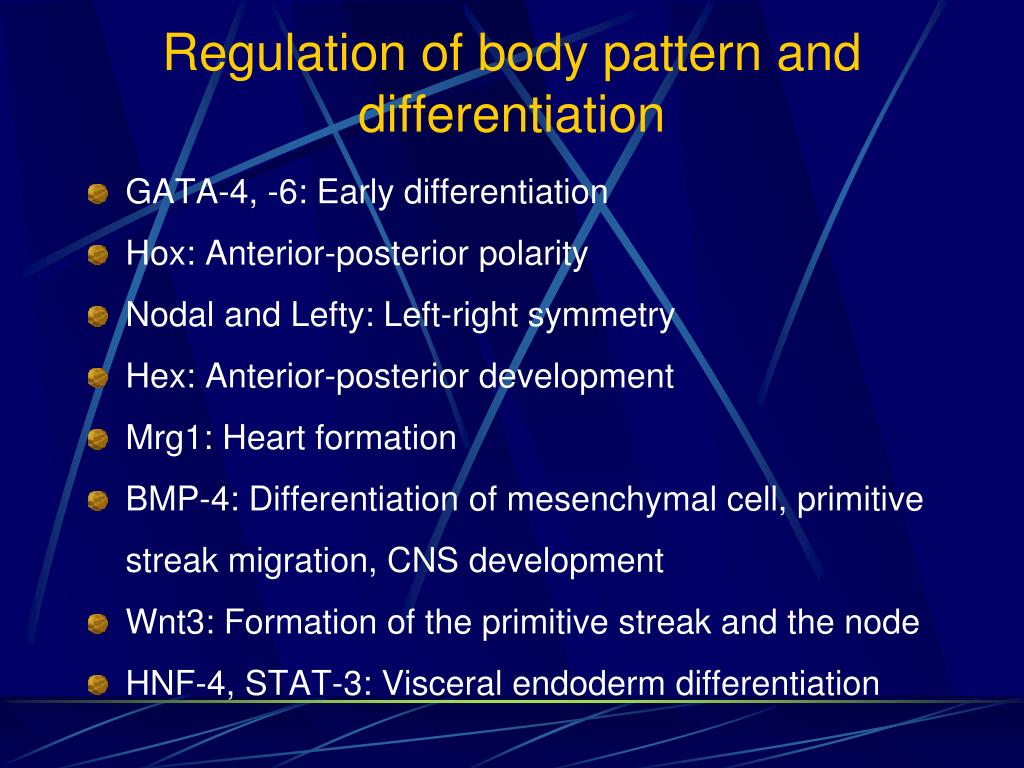 Regulation of body pattern and differentiation

GATA-4, -6: Early differentiation

Hox: Anterior-posterior polarity

Nodal and Lefty: Left-right symmetry

Hex: Anterior-posterior development

Mrg1: Heart formation

BMP-4: Differentiation of mesenchymal cell, primitive streak migration, CNS development

Wnt3: Formation of the primitive streak and the node

HNF-4, STAT-3: Visceral endoderm differentiation